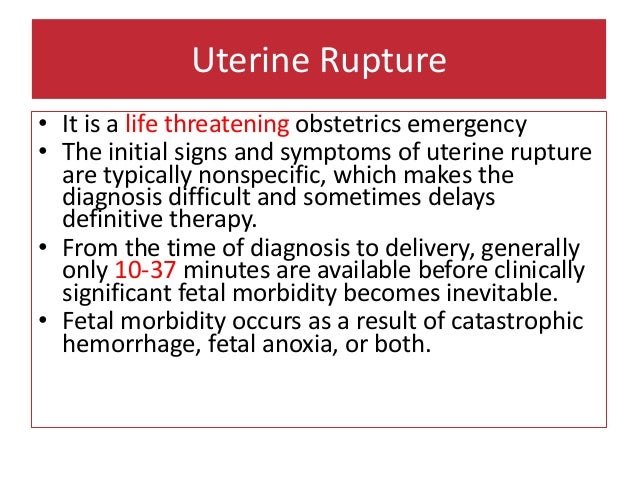 Uterine Rupture

• It is a life threatening obstetrics emergency
• The initial signs and symptoms of uterine rupture are typically nonspecific, which makes the diagnosis difficult and sometimes delays definitive therapy.
• From the time of diagnosis to delivery, generally only 10-37 minutes are available before clinically significant fetal morbidity becomes inevitable.
• Fetal morbidity occurs as a result of catastrophic hemorrhage, fetal anoxia, or both.